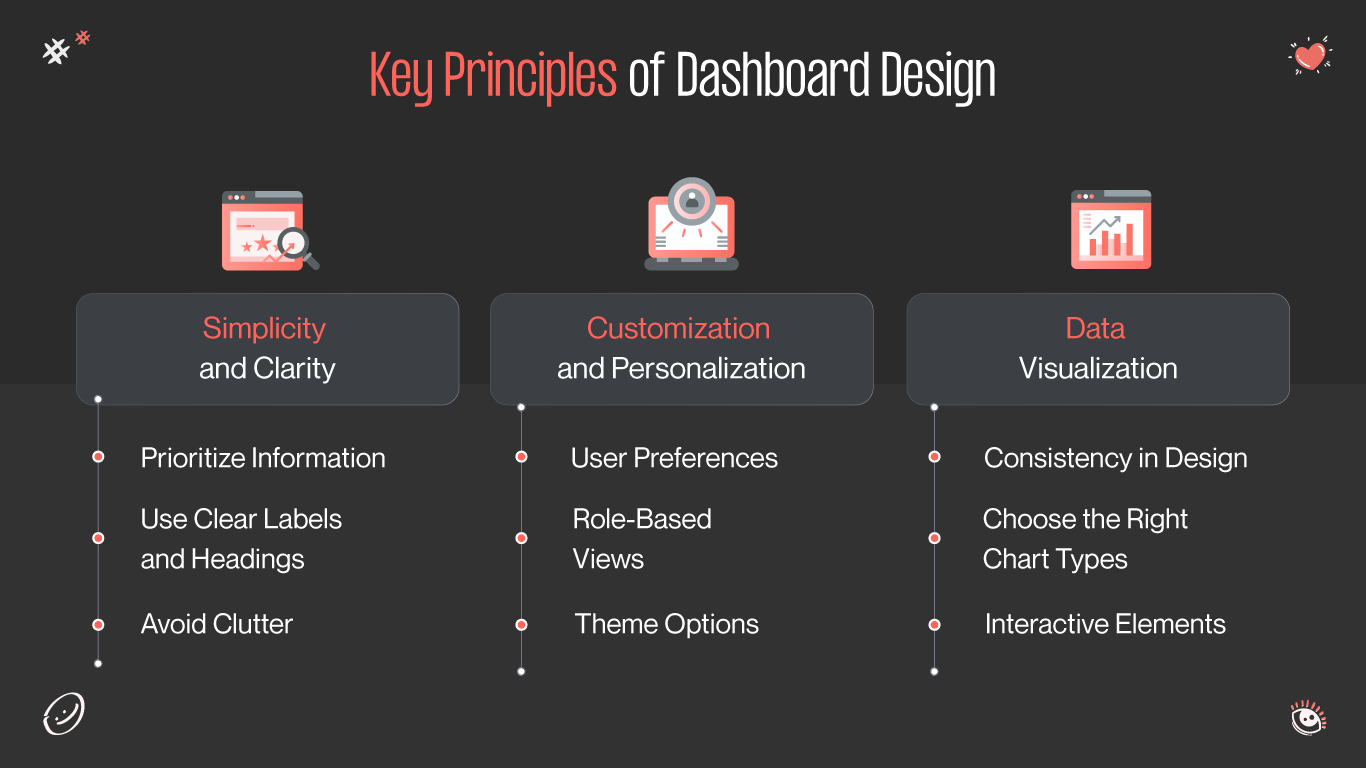 Key Principles of Dashboard Design

Simplicity and Clarity

Prioritize Information

Use Clear Labels and Headings

Avoid Clutter

Customization and Personalization

User Preferences

Role-Based Views

Theme Options

Data Visualization

Consistency in Design

Choose the Right Chart Types

Interactive Elements